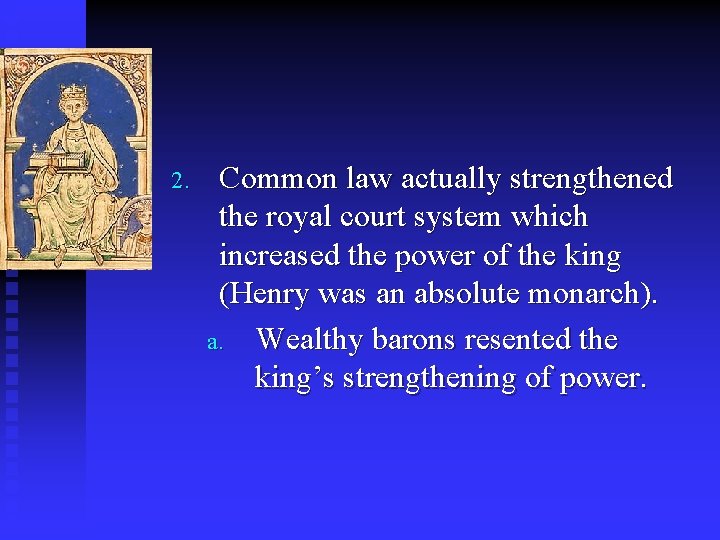 2. Common law actually strengthened the royal court system which increased the power of the king (Henry was an absolute monarch).

a. Wealthy barons resented the king’s strengthening of power.